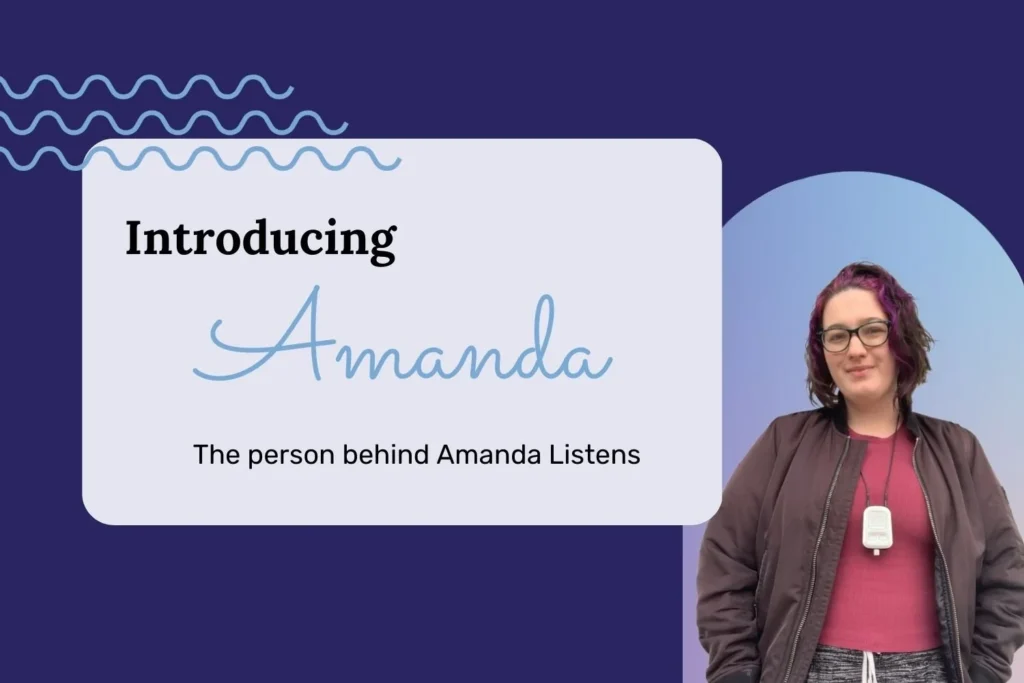 Introducing

Amanda

The person behind Amanda Listens